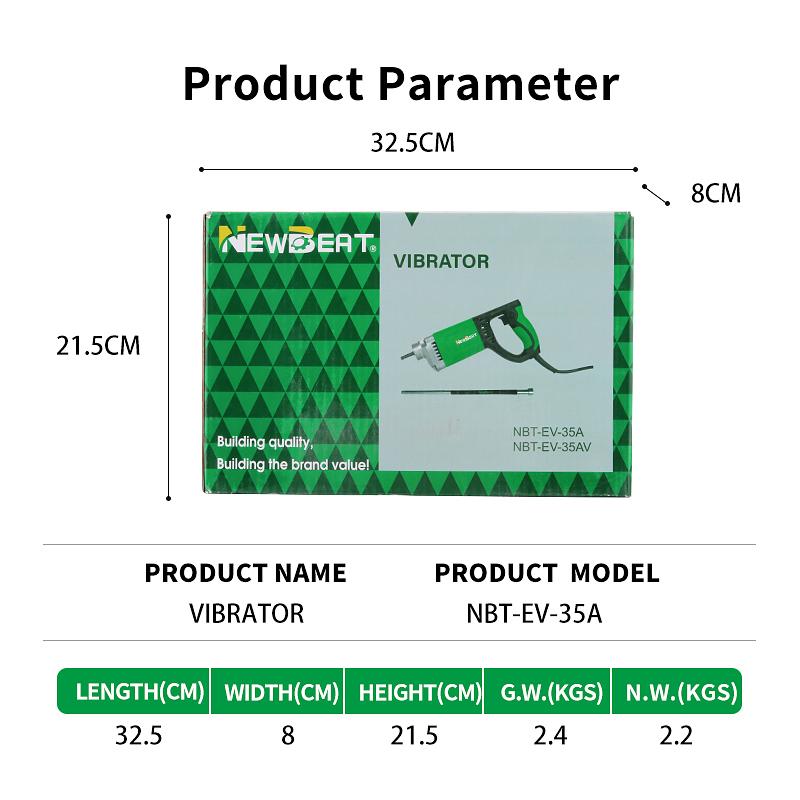 Product Parameter

32.5CM

8CM

21.5CM

NEWBEAT®

VIBRATOR

NEWBEAT

NBT-EV-35A
NBT-EV-35AV

Building quality,
Building the brand value!

| PRODUCT NAME | PRODUCT MODEL |
|---|---|
| VIBRATOR | NBT-EV-35A |

| LENGTH(CM) | WIDTH(CM) | HEIGHT(CM) | G.W.(KGS) | N.W.(KGS) |
|---|---|---|---|---|
| 32.5 | 8 | 21.5 | 2.4 | 2.2 |